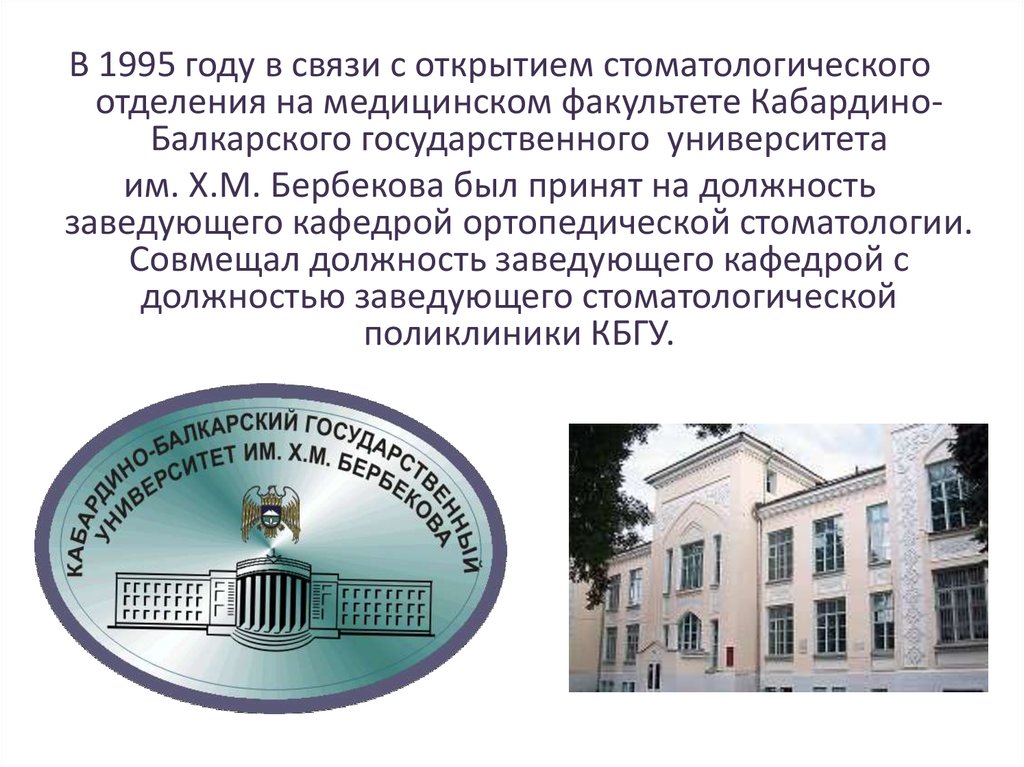 В 1995 году в связи с открытием стоматологического отделения на медицинском факультете Кабардино-Балкарского государственного университета им. Х.М. Бербекова был принят на должность заведующего кафедрой ортопедической стоматологии. Совмещал должность заведующего кафедрой с должностью заведующего стоматологической поликлиники КБГУ.

КАБАРДИНО-БАЛКАРСКИЙ ГОСУДАРСТВЕННЫЙ УНИВЕРСИТЕТ ИМ. Х.М. БЕРБЕКОВА